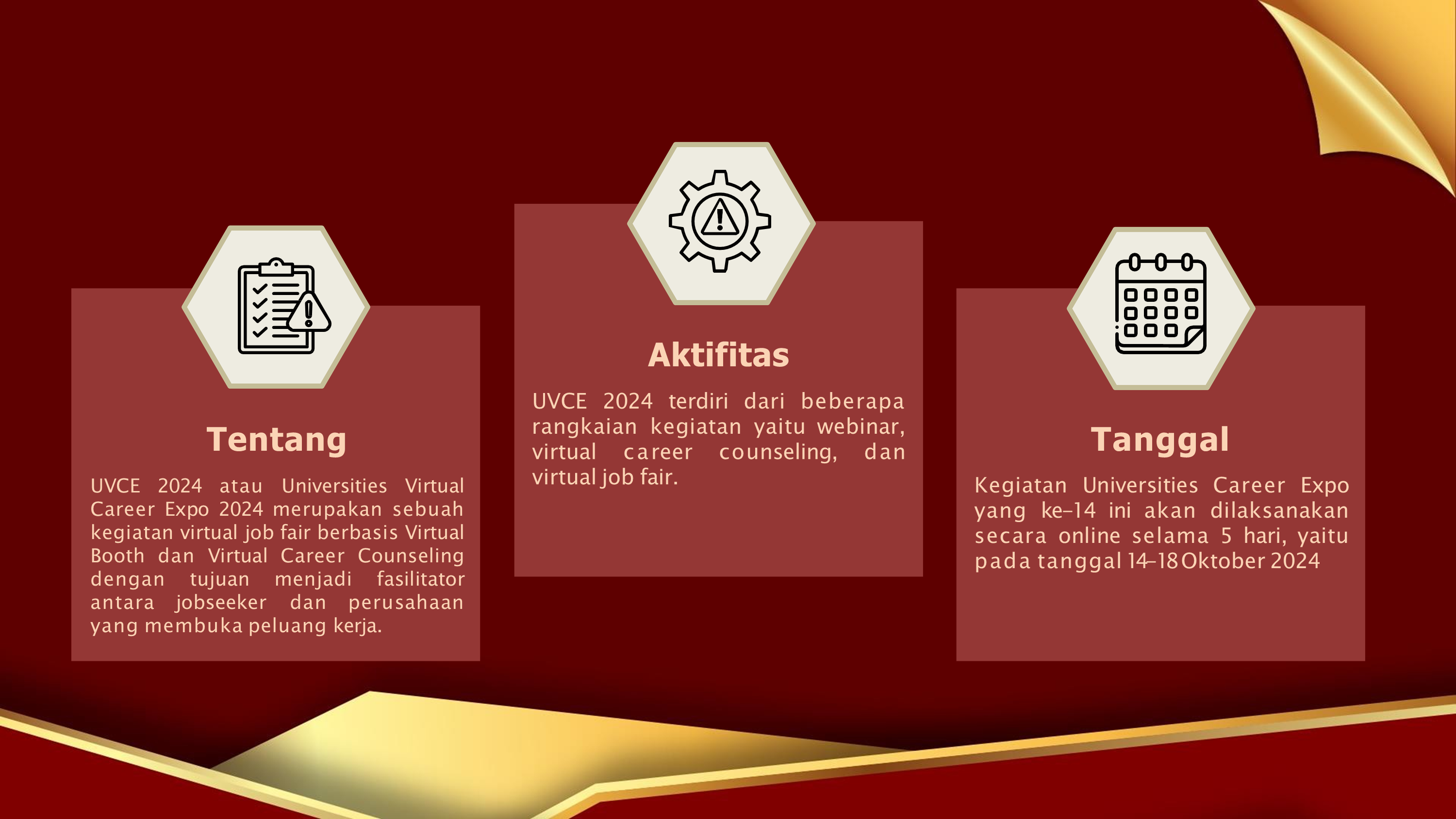 Tentang

UVCE 2024 atau Universities Virtual Career Expo 2024 merupakan sebuah kegiatan virtual job fair berbasis Virtual Booth dan Virtual Career Counseling dengan tujuan menjadi fasilitator antara jobseeker dan perusahaan yang membuka peluang kerja.

Aktifitas

UVCE 2024 terdiri dari beberapa rangkaian kegiatan yaitu webinar, virtual career counseling, dan virtual job fair.

Tanggal

Kegiatan Universities Career Expo yang ke-14 ini akan dilaksanakan secara online selama 5 hari, yaitu pada tanggal 14-18 Oktober 2024